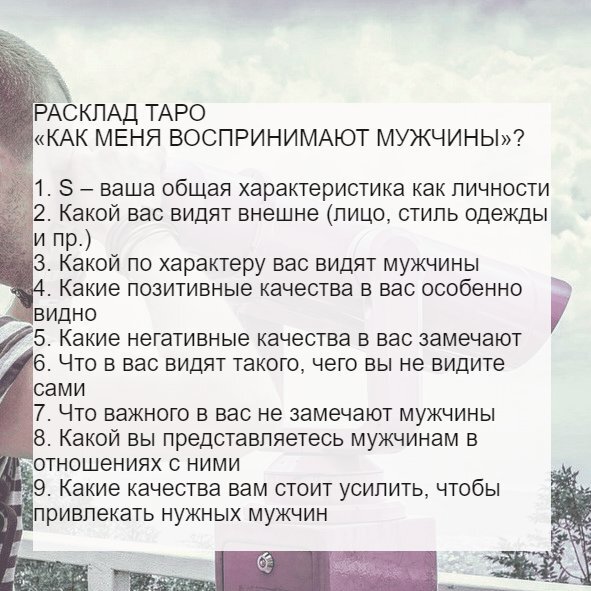 РАСКЛАД ТАРО
«КАК МЕНЯ ВОСПРИНИМАЮТ МУЖЧИНЫ»?

1. S – ваша общая характеристика как личности
2. Какой вас видят внешне (лицо, стиль одежды и пр.)
3. Какой по характеру вас видят мужчины
4. Какие позитивные качества в вас особенно видно
5. Какие негативные качества в вас замечают
6. Что в вас видят такого, чего вы не видите сами
7. Что важного в вас не замечают мужчины
8. Какой вы представляетесь мужчинам в отношениях с ними
9. Какие качества вам стоит усилить, чтобы привлекать нужных мужчин